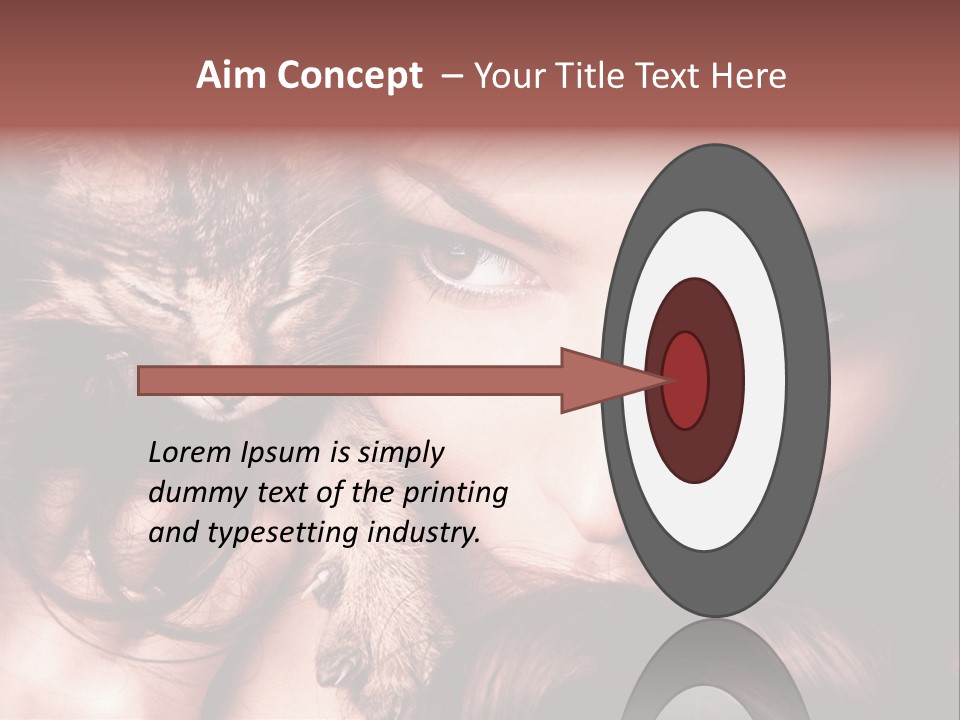 Aim Concept – Your Title Text Here

Lorem Ipsum is simply dummy text of the printing and typesetting industry.